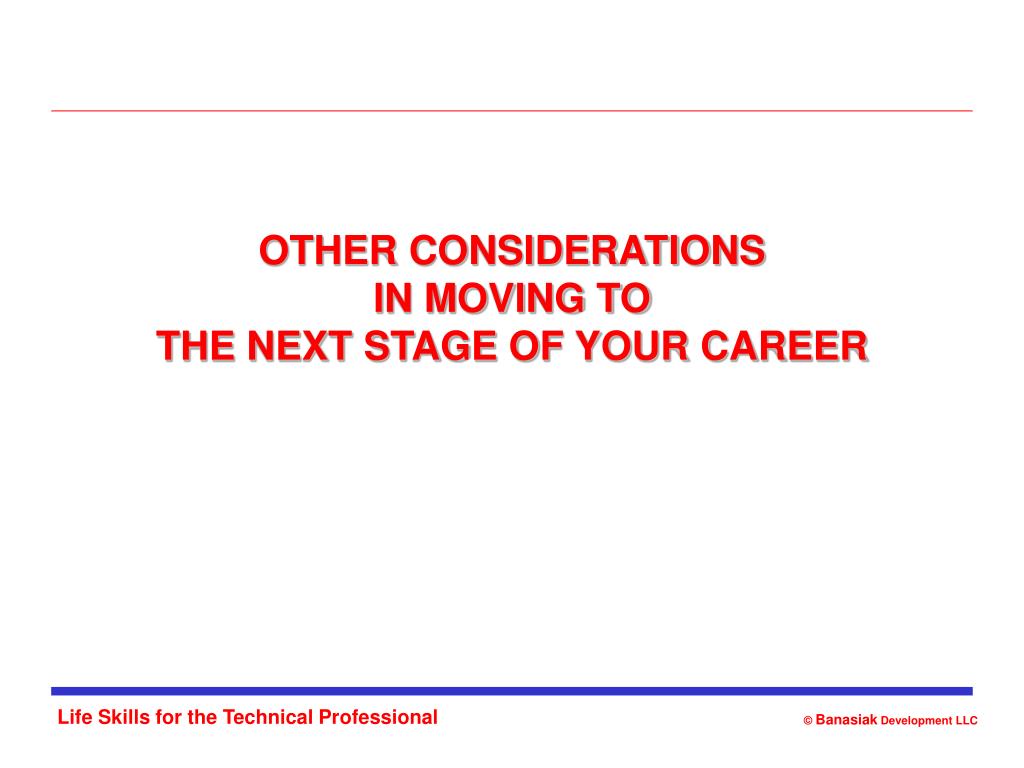 OTHER CONSIDERATIONS
IN MOVING TO
THE NEXT STAGE OF YOUR CAREER

Life Skills for the Technical Professional

© Banasiak Development LLC